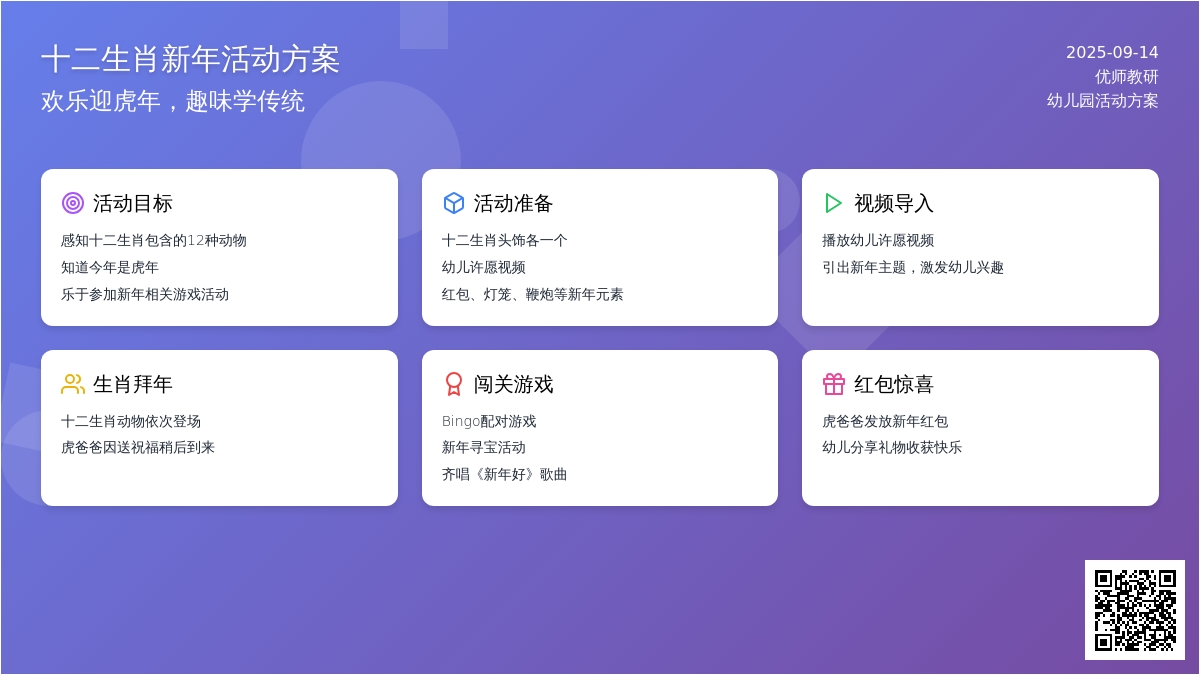 十二生肖新年活动方案

欢乐迎虎年，趣味学传统

2025-09-14
优师教研
幼儿园活动方案

活动目标

感知十二生肖包含的12种动物
知道今年是虎年
乐于参加新年相关游戏活动

活动准备

十二生肖头饰各一个
幼儿许愿视频
红包、灯笼、鞭炮等新年元素

视频导入

播放幼儿许愿视频
引出新年主题，激发幼儿兴趣

生肖拜年

十二生肖动物依次登场
虎爸爸因送祝福稍后到来

闯关游戏

Bingo配对游戏
新年寻宝活动
齐唱《新年好》歌曲

红包惊喜

虎爸爸发放新年红包
幼儿分享礼物收获快乐